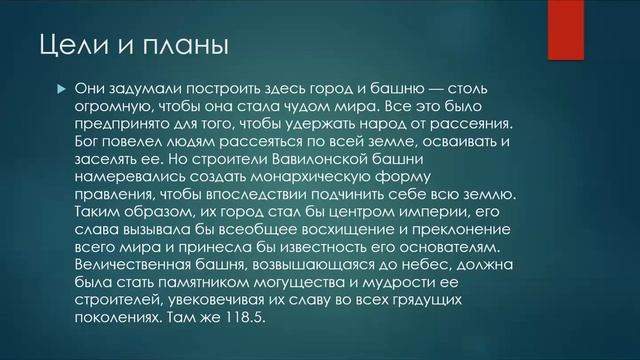 Цели и планы

Они задумали построить здесь город и башню — столь огромную, чтобы она стала чудом мира. Все это было предпринято для того, чтобы удержать народ от рассеяния. Бог повелел людям рассеяться по всей земле, осваивать и заселять ее. Но строители Вавилонской башни намеревались создать монархическую форму правления, чтобы впоследствии подчинить себе всю землю. Таким образом, их город стал бы центром империи, его слава вызывала бы всеобщее восхищение и преклонение всего мира и принесла бы известность его основателям. Величественная башня, возвышающаяся до небес, должна была стать памятником могущества и мудрости ее строителей, увековечивая их славу во всех грядущих поколениях. Там же 118.5.